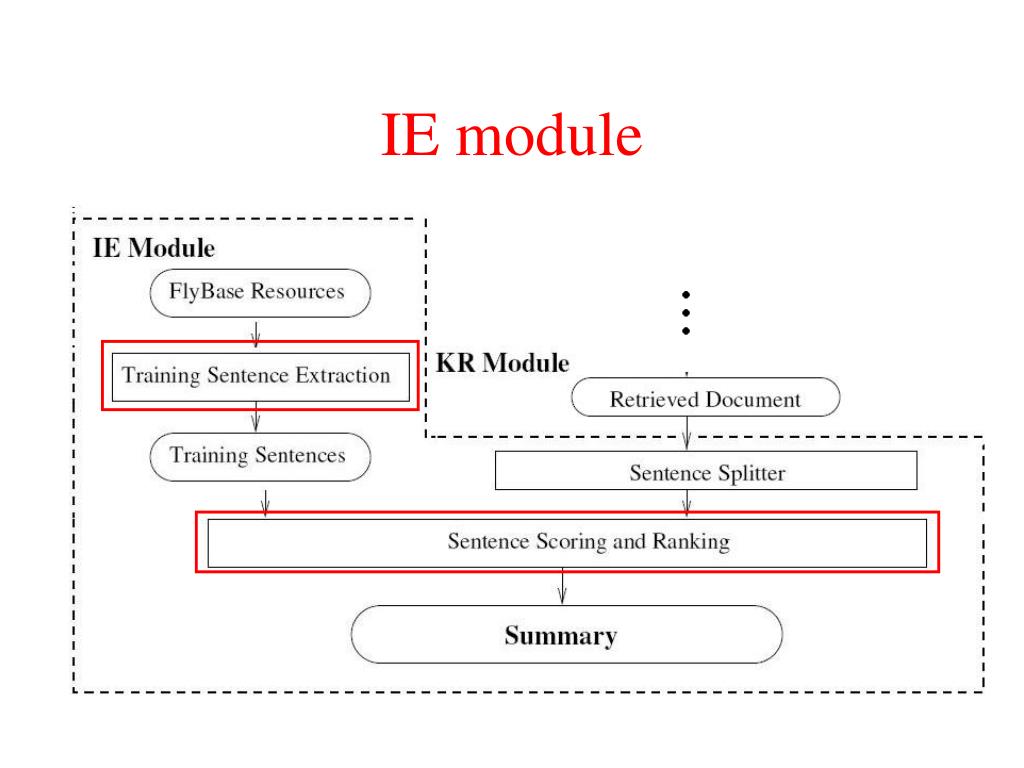 IE module

IE Module

FlyBase Resources

Training Sentence Extraction

Training Sentences

KR Module

Retrieved Document

Sentence Splitter

Sentence Scoring and Ranking

Summary